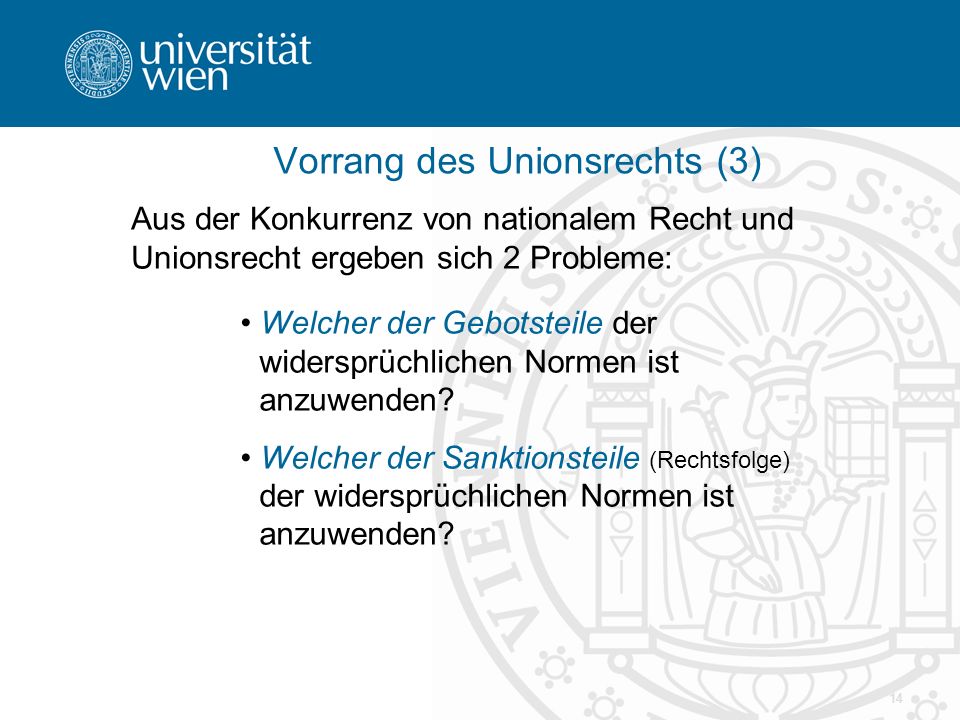 universität wien

Vorrang des Unionsrechts (3)

Aus der Konkurrenz von nationalem Recht und Unionsrecht ergeben sich 2 Probleme:

• Welcher der Gebotsteile der widersprüchlichen Normen ist anzuwenden?

• Welcher der Sanktionsteile (Rechtsfolge) der widersprüchlichen Normen ist anzuwenden?

14